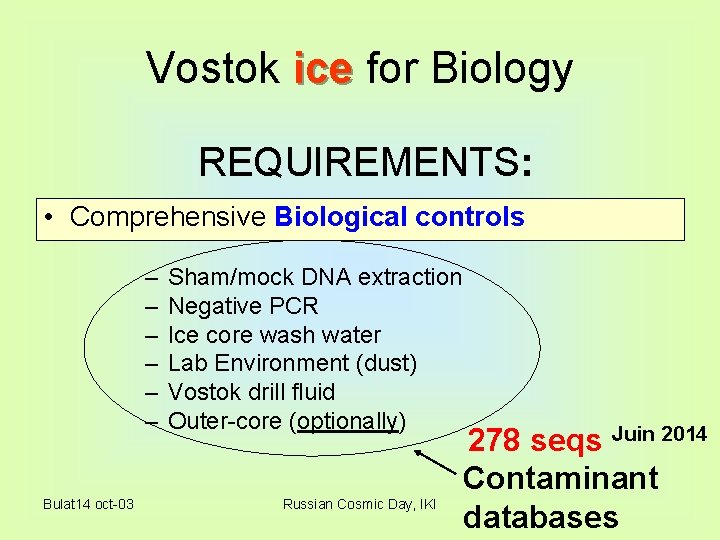 Vostok ice for Biology

REQUIREMENTS:

• Comprehensive Biological controls

– Sham/mock DNA extraction
– Negative PCR
– Ice core wash water
– Lab Environment (dust)
– Vostok drill fluid
– Outer-core (optionally)

278 seqs Juin 2014

Contaminant databases

Bulat14 oct-03

Russian Cosmic Day, IKI